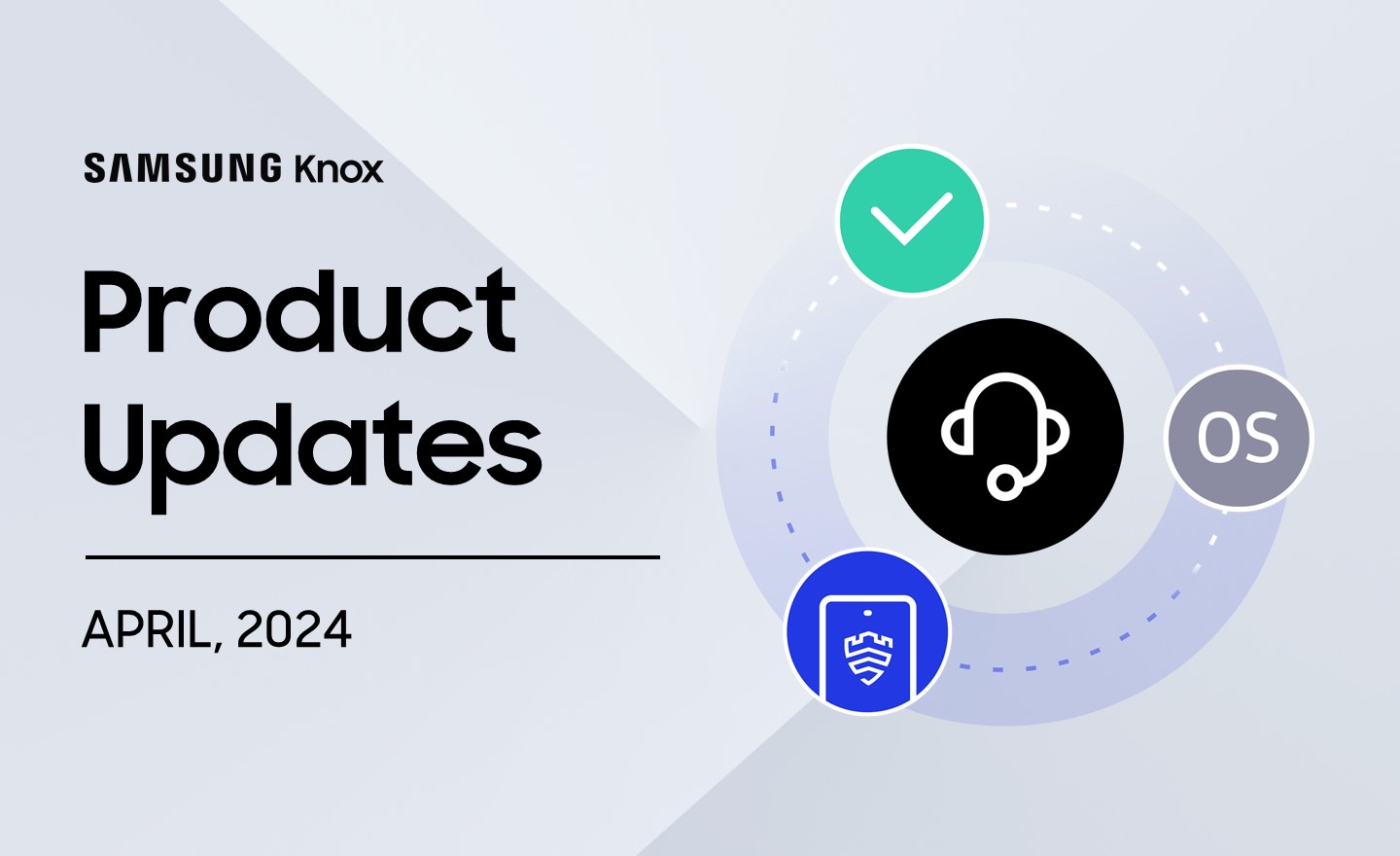 SAMSUNG Knox

Product Updates

APRIL, 2024

OS